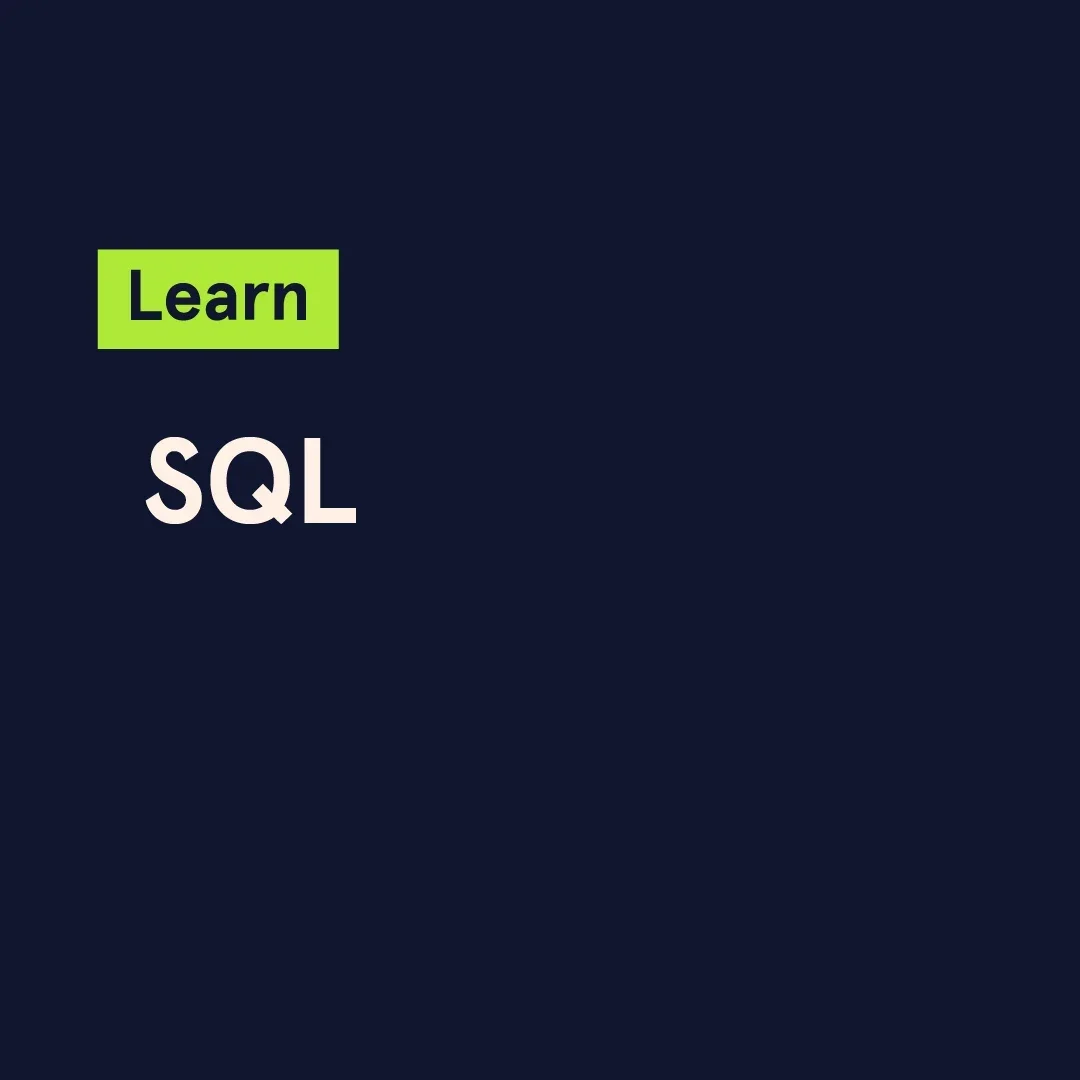 Learn

SQL